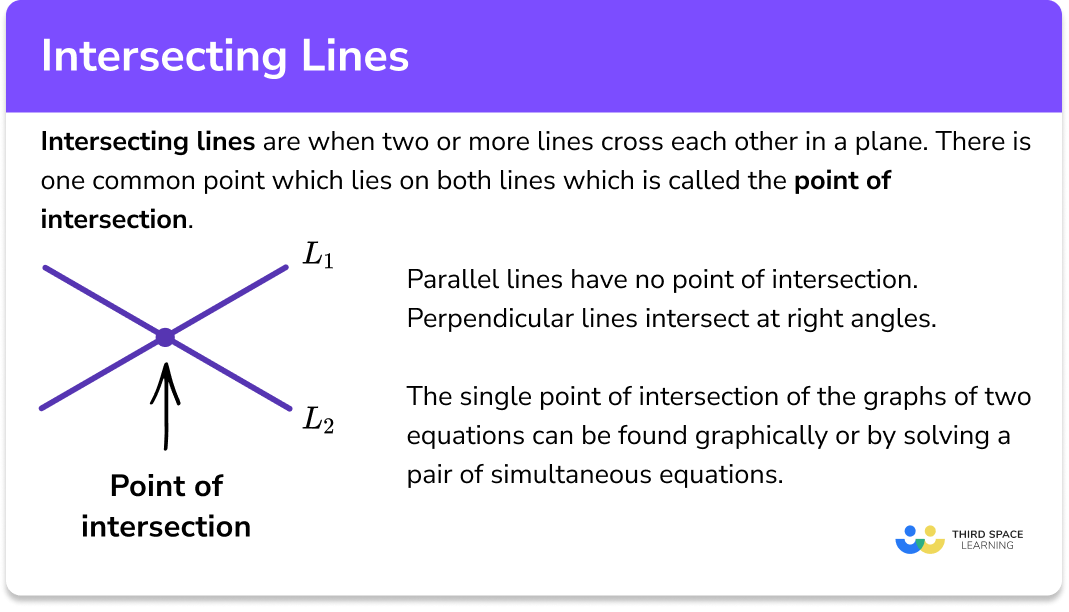 Intersecting Lines

Intersecting lines are when two or more lines cross each other in a plane. There is one common point which lies on both lines which is called the point of intersection.

$L_1$

$L_2$

Point of intersection

Parallel lines have no point of intersection. Perpendicular lines intersect at right angles.

The single point of intersection of the graphs of two equations can be found graphically or by solving a pair of simultaneous equations.

THIRD SPACE LEARNING